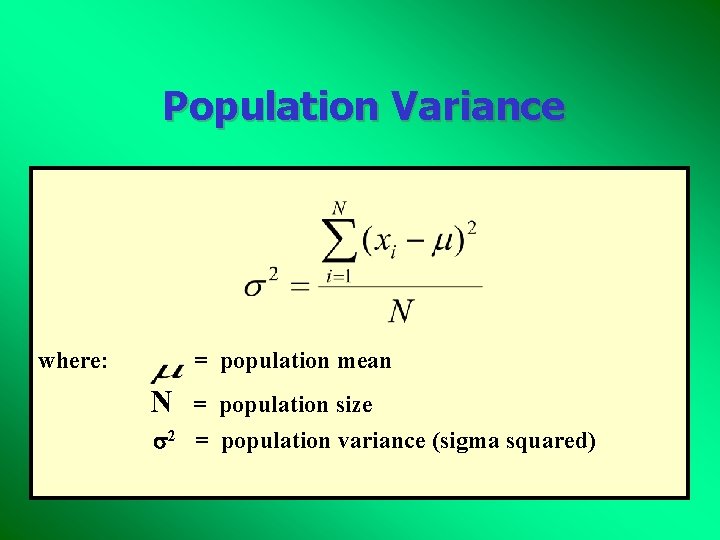 Population Variance

$\sigma^2 = \frac{\sum_{i=1}^{N}(x_i - \mu)^2}{N}$

where: $\mu$ = population mean

N = population size

$\sigma^2$ = population variance (sigma squared)